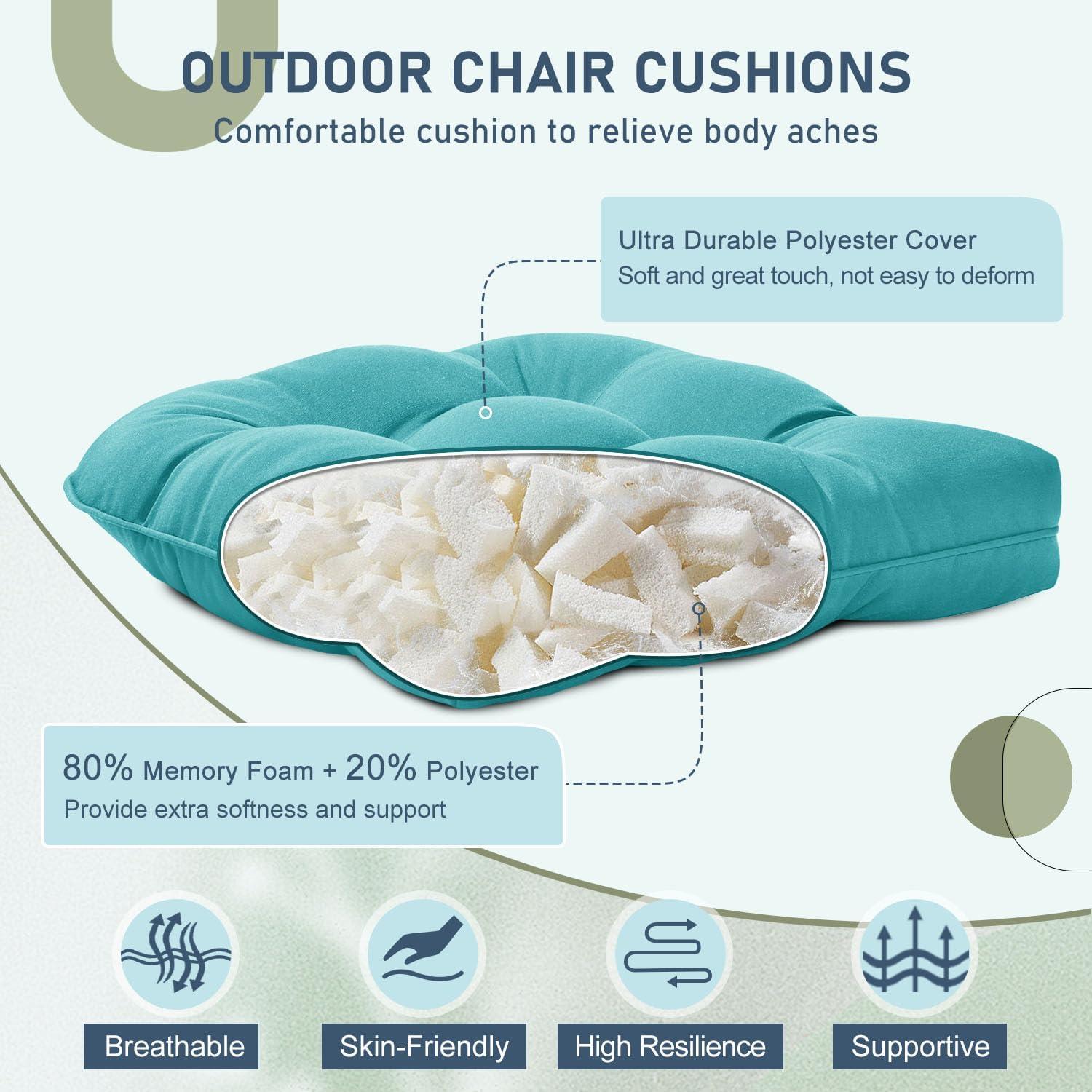 OUTDOOR CHAIR CUSHIONS
Comfortable cushion to relieve body aches

Ultra Durable Polyester Cover
Soft and great touch, not easy to deform

80% Memory Foam + 20% Polyester
Provide extra softness and support

Breathable

Skin-Friendly

High Resilience

Supportive